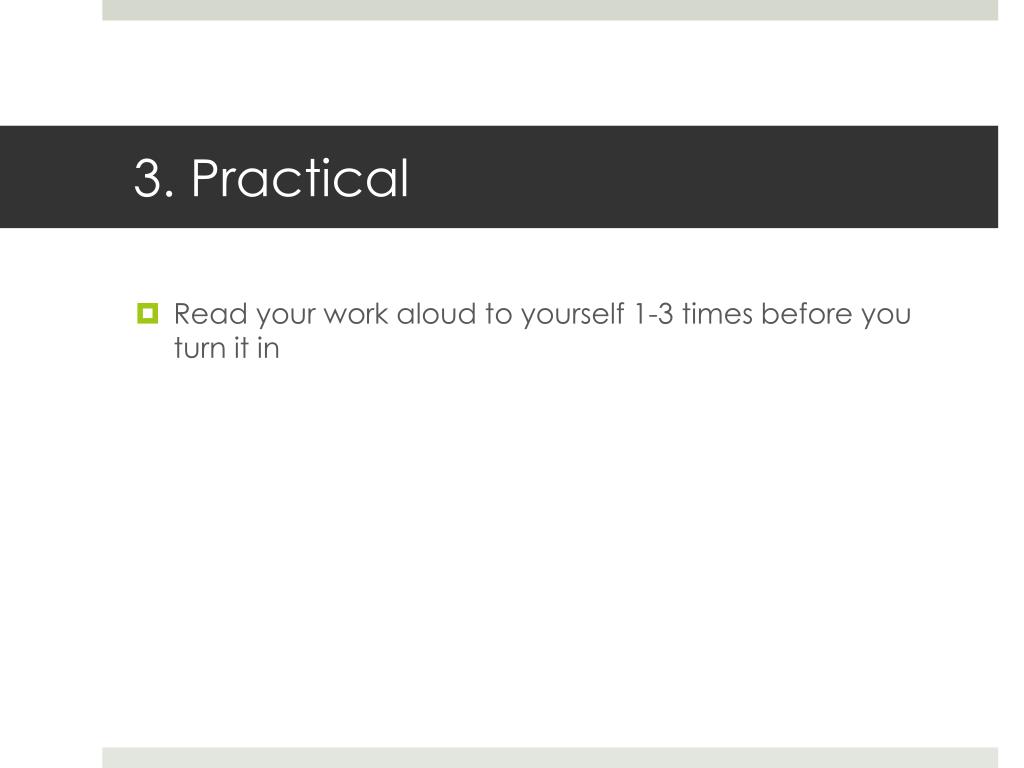 3. Practical

Read your work aloud to yourself 1-3 times before you turn it in